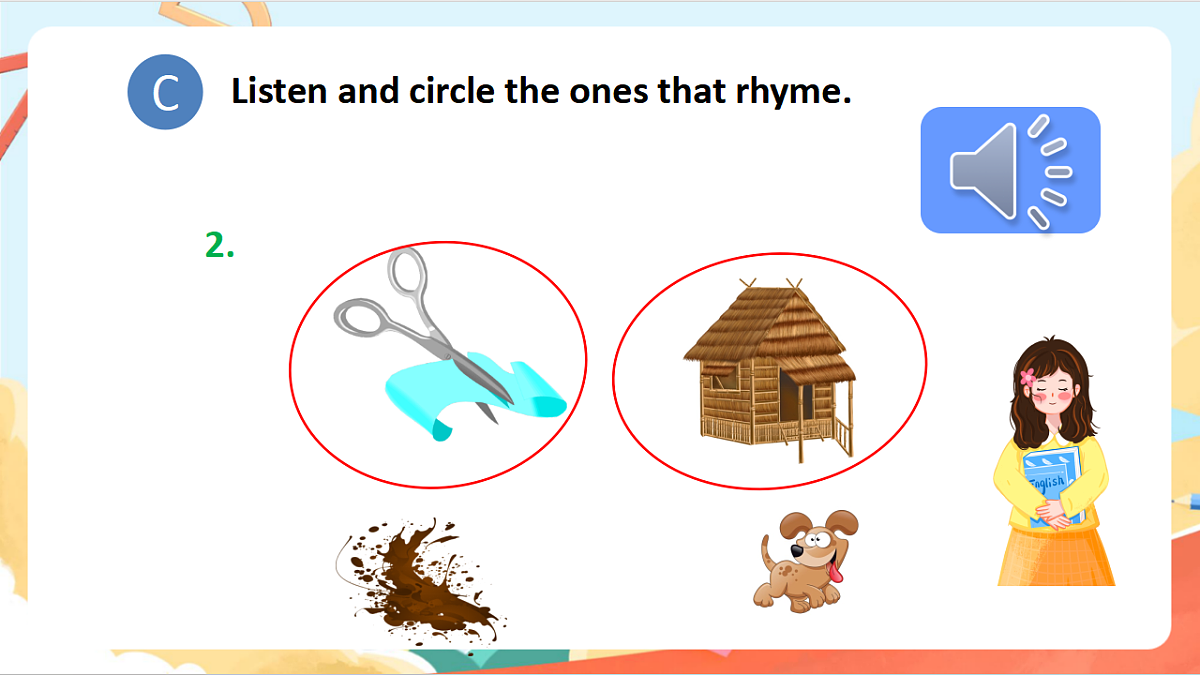 C Listen and circle the ones that rhyme.

2.

English